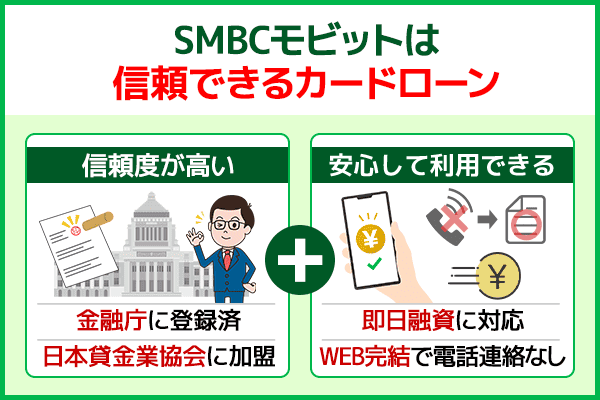 SMBCモビットは
信頼できるカードローン

信頼度が高い

金融庁に登録済
日本貸金業協会に加盟

安心して利用できる

¥

¥

即日融資に対応
WEB完結で電話連絡なし